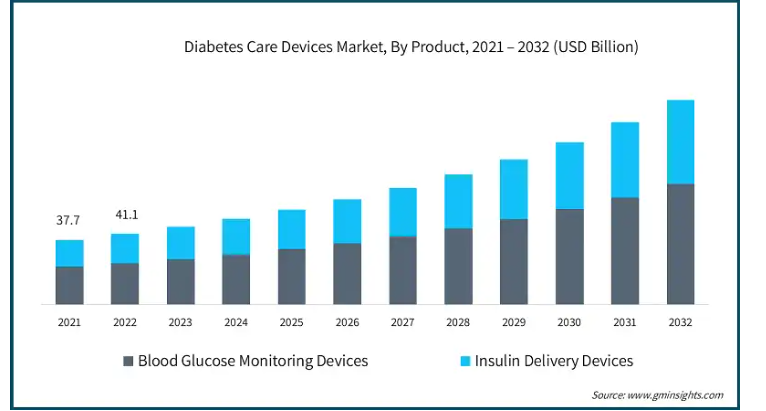 Diabetes Care Devices Market, By Product, 2021 – 2032 (USD Billion)

37.7

41.1

2021
2022
2023
2024
2025
2026
2027
2028
2029
2030
2031
2032

Blood Glucose Monitoring Devices

Insulin Delivery Devices

Source: www.gminsights.com